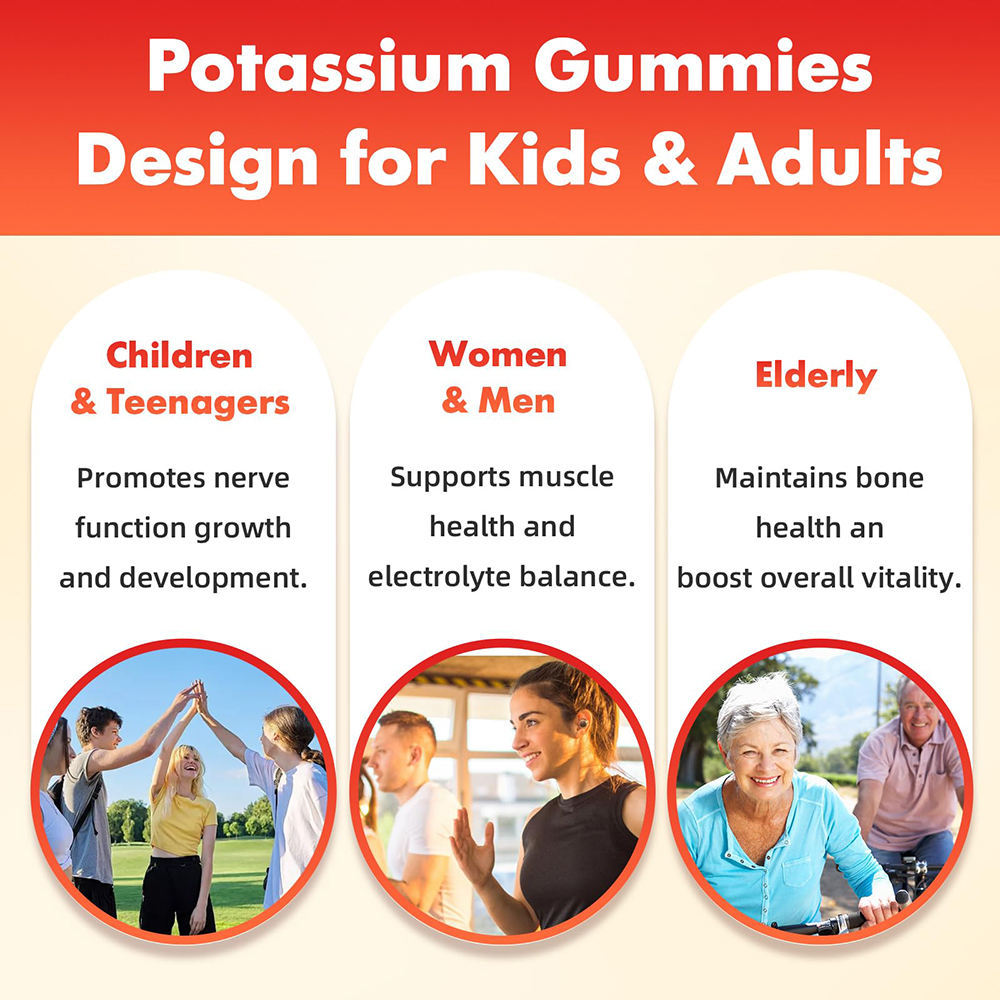 Potassium Gummies Design for Kids & Adults

Children & Teenagers

Promotes nerve function growth and development.

Women & Men

Supports muscle health and electrolyte balance.

Elderly

Maintains bone health an boost overall vitality.